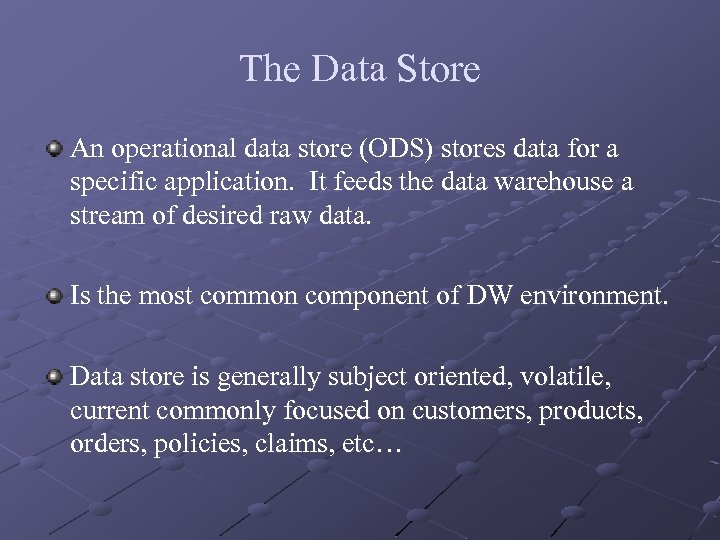 The Data Store

An operational data store (ODS) stores data for a specific application. It feeds the data warehouse a stream of desired raw data.

Is the most common component of DW environment.

Data store is generally subject oriented, volatile, current commonly focused on customers, products, orders, policies, claims, etc…